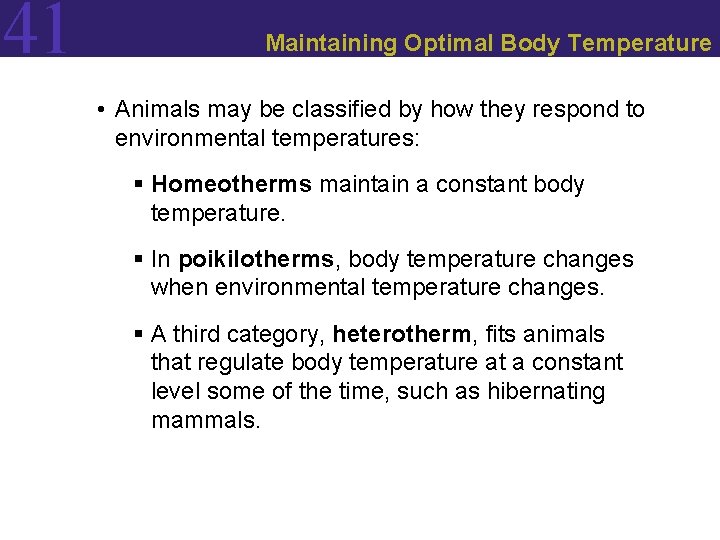 41

Maintaining Optimal Body Temperature

• Animals may be classified by how they respond to environmental temperatures:

▪ Homeotherms maintain a constant body temperature.

▪ In poikilotherms, body temperature changes when environmental temperature changes.

▪ A third category, heterotherm, fits animals that regulate body temperature at a constant level some of the time, such as hibernating mammals.